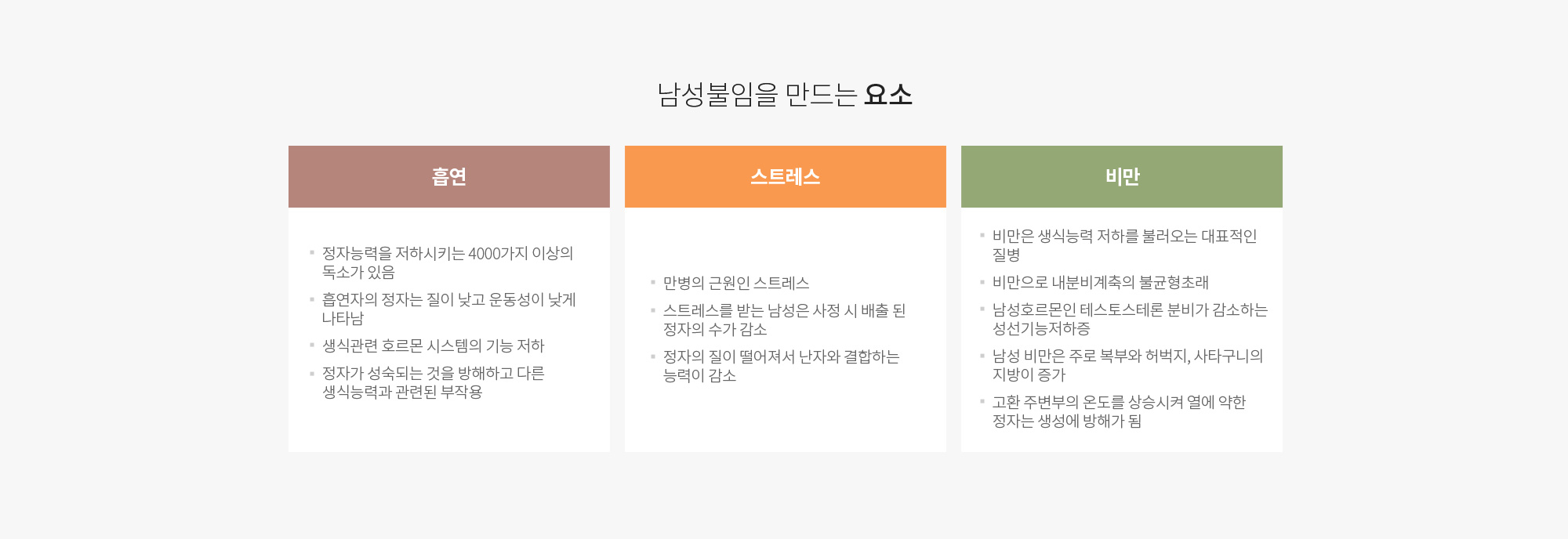 남성불임을 만드는 요소

흡연

- 정자능력을 저하시키는 4000가지 이상의 독소가 있음
- 흡연자의 정자는 질이 낮고 운동성이 낮게 나타남
- 생식관련 호르몬 시스템의 기능 저하
- 정자가 성숙되는 것을 방해하고 다른 생식능력과 관련된 부작용

스트레스

- 만병의 근원인 스트레스
- 스트레스를 받는 남성은 사정 시 배출 된 정자의 수가 감소
- 정자의 질이 떨어져서 난자와 결합하는 능력이 감소

비만

- 비만은 생식능력 저하를 불러오는 대표적인 질병
- 비만으로 내분비계축의 불균형초래
- 남성호르몬인 테스토스테론 분비가 감소하는 성선기능저하증
- 남성 비만은 주로 복부와 허벅지, 사타구니의 지방이 증가
- 고환 주변부의 온도를 상승시켜 열에 약한 정자는 생성에 방해가 됨